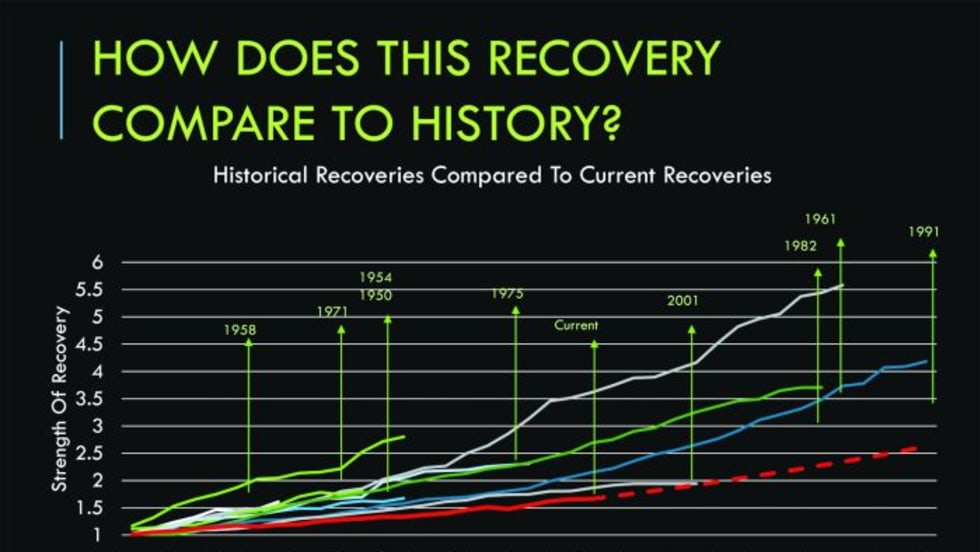 HOW DOES THIS RECOVERY COMPARE TO HISTORY?

Historical Recoveries Compared To Current Recoveries

Strength Of Recovery

6
5.5
5
4.5
4
3.5
3
2.5
2
1.5
1

1958
1971
1954
1950
1975
Current
2001
1982
1961
1991